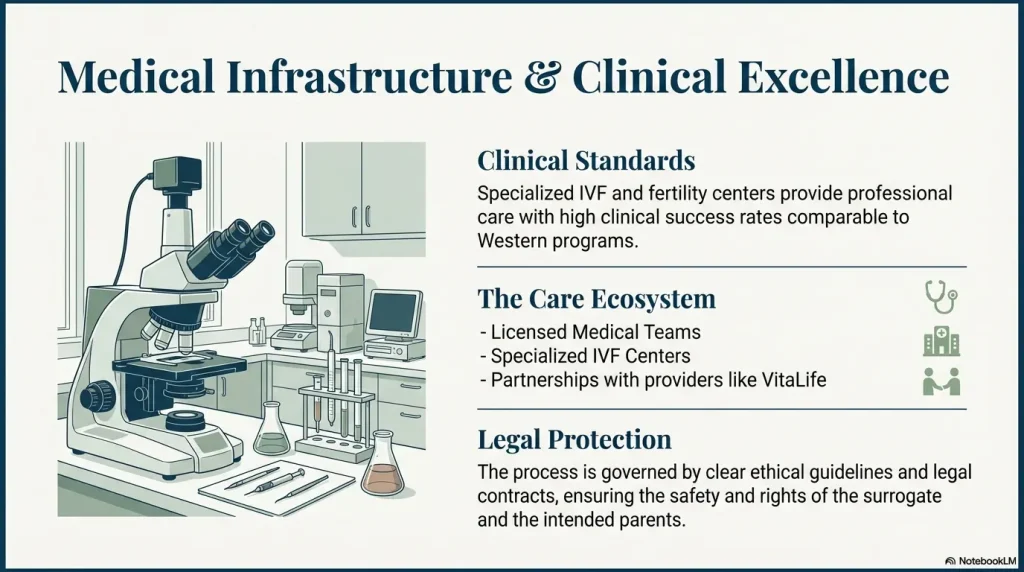 Medical Infrastructure & Clinical Excellence

Clinical Standards

Specialized IVF and fertility centers provide professional care with high clinical success rates comparable to Western programs.

The Care Ecosystem

- Licensed Medical Teams
- Specialized IVF Centers
- Partnerships with providers like VitaLife

Legal Protection

The process is governed by clear ethical guidelines and legal contracts, ensuring the safety and rights of the surrogate and the intended parents.

NotebookLM